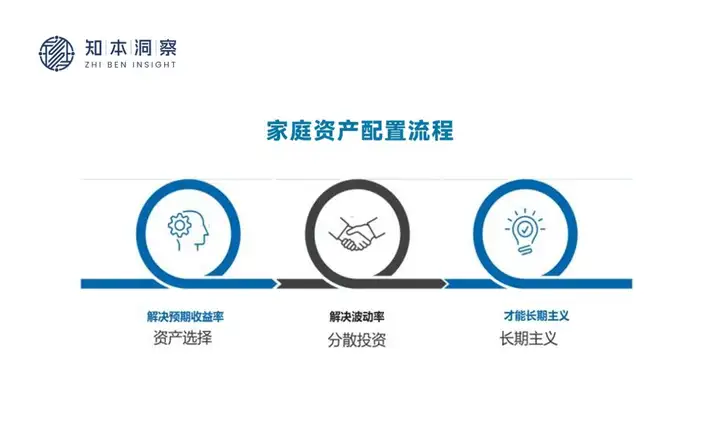 知本洞察
ZHI BEN INSIGHT

家庭资产配置流程

解决预期收益率
资产选择

解决波动率
分散投资

才能长期主义
长期主义